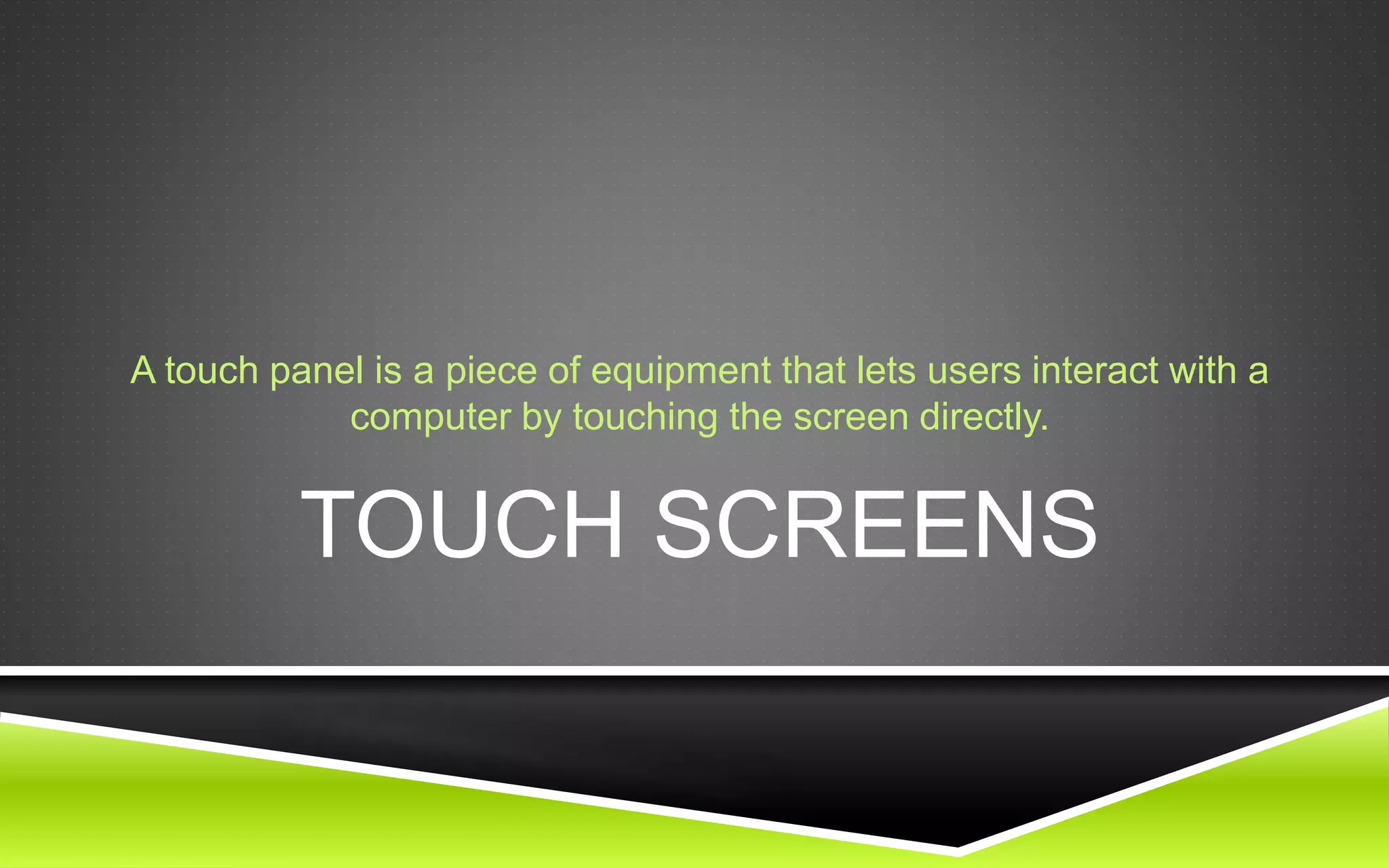 A touch panel is a piece of equipment that lets users interact with a computer by touching the screen directly.

TOUCH SCREENS